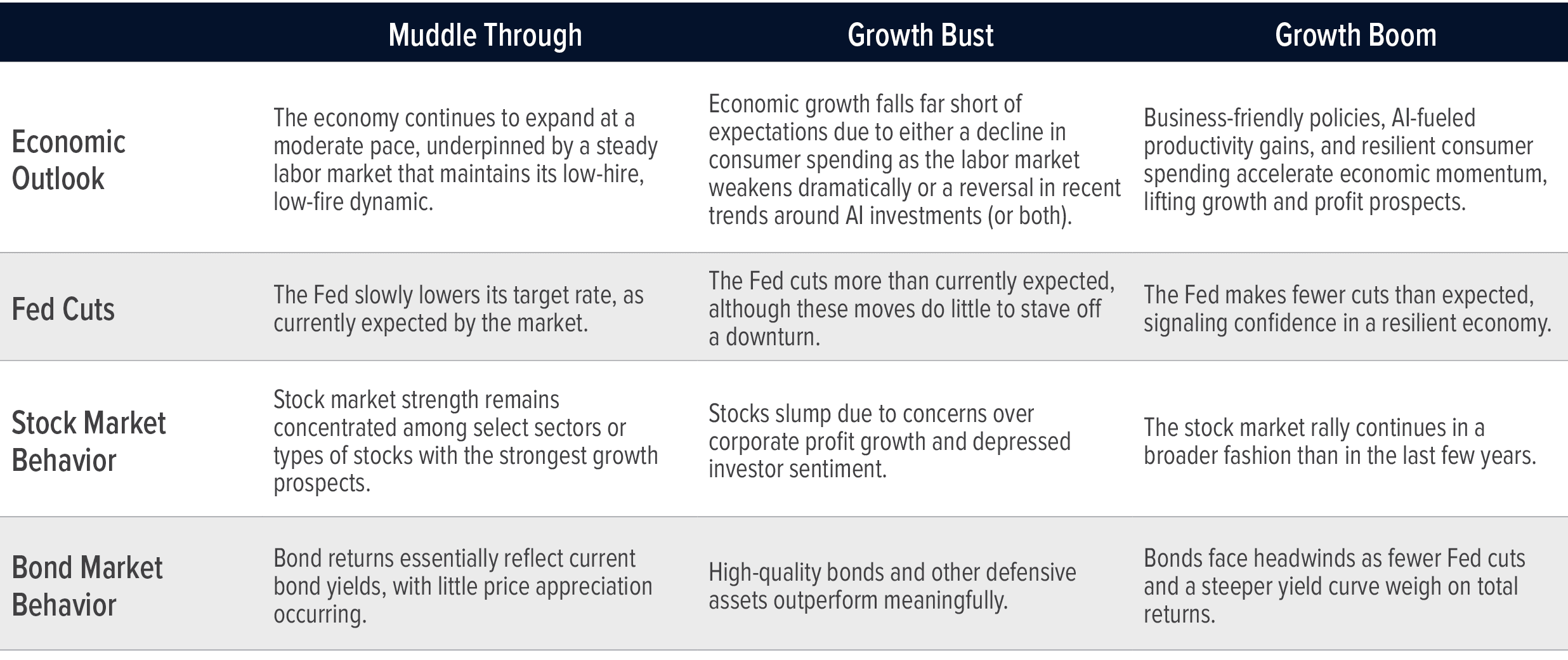 | | Muddle Through | Growth Bust | Growth Boom |
|---|---|---|---|
| Economic Outlook | The economy continues to expand at a moderate pace, underpinned by a steady labor market that maintains its low-hire, low-fire dynamic. | Economic growth falls far short of expectations due to either a decline in consumer spending as the labor market weakens dramatically or a reversal in recent trends around AI investments (or both). | Business-friendly policies, AI-fueled productivity gains, and resilient consumer spending accelerate economic momentum, lifting growth and profit prospects. |
| Fed Cuts | The Fed slowly lowers its target rate, as currently expected by the market. | The Fed cuts more than currently expected, although these moves do little to stave off a downturn. | The Fed makes fewer cuts than expected, signaling confidence in a resilient economy. |
| Stock Market Behavior | Stock market strength remains concentrated among select sectors or types of stocks with the strongest growth prospects. | Stocks slump due to concerns over corporate profit growth and depressed investor sentiment. | The stock market rally continues in a broader fashion than in the last few years. |
| Bond Market Behavior | Bond returns essentially reflect current bond yields, with little price appreciation occurring. | High-quality bonds and other defensive assets outperform meaningfully. | Bonds face headwinds as fewer Fed cuts and a steeper yield curve weigh on total returns. |